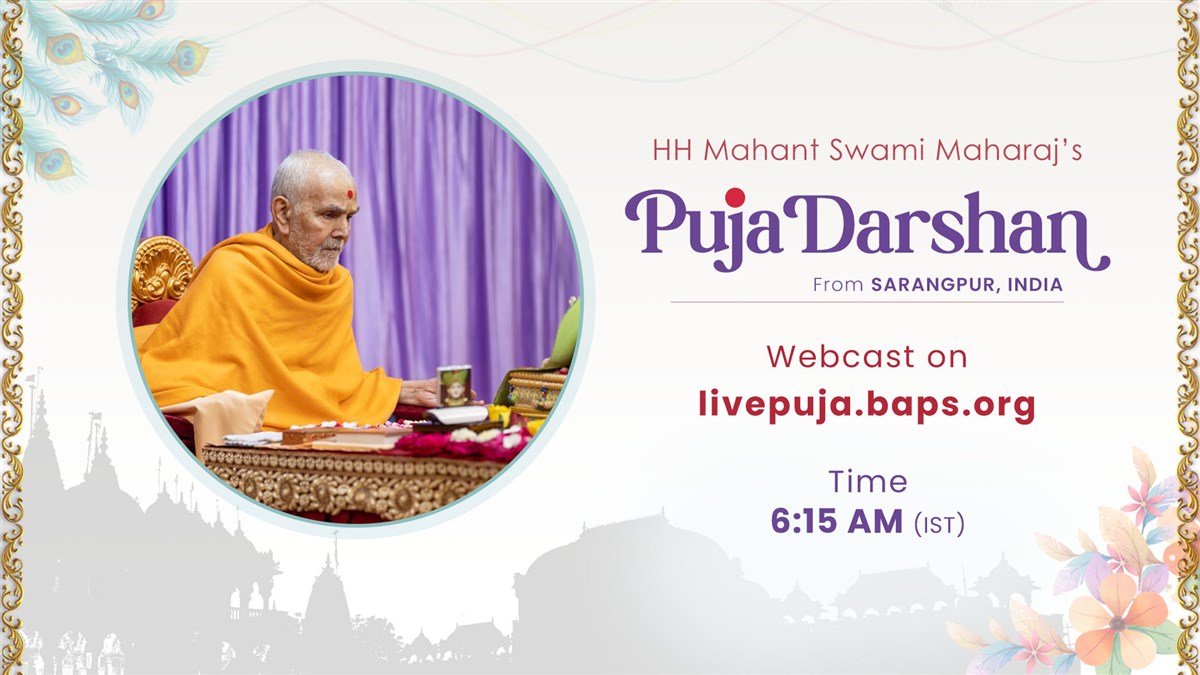 HH Mahant Swami Maharaj's

Puja Darshan

From SARANGPUR, INDIA

Webcast on
livepuja.baps.org

Time
6:15 AM (IST)